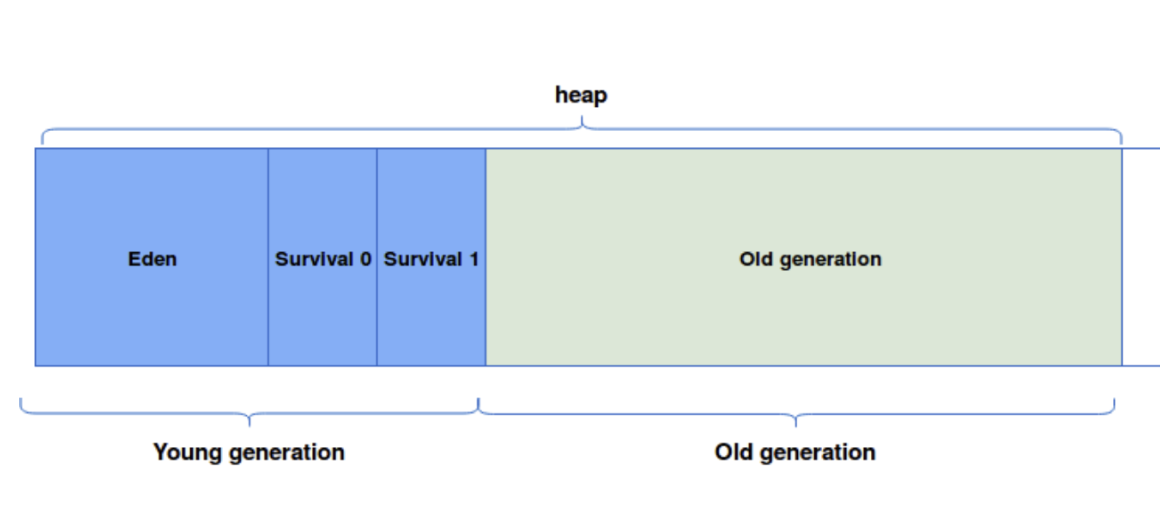 heap

Eden

Survival 0

Survival 1

Old generation

Young generation

Old generation